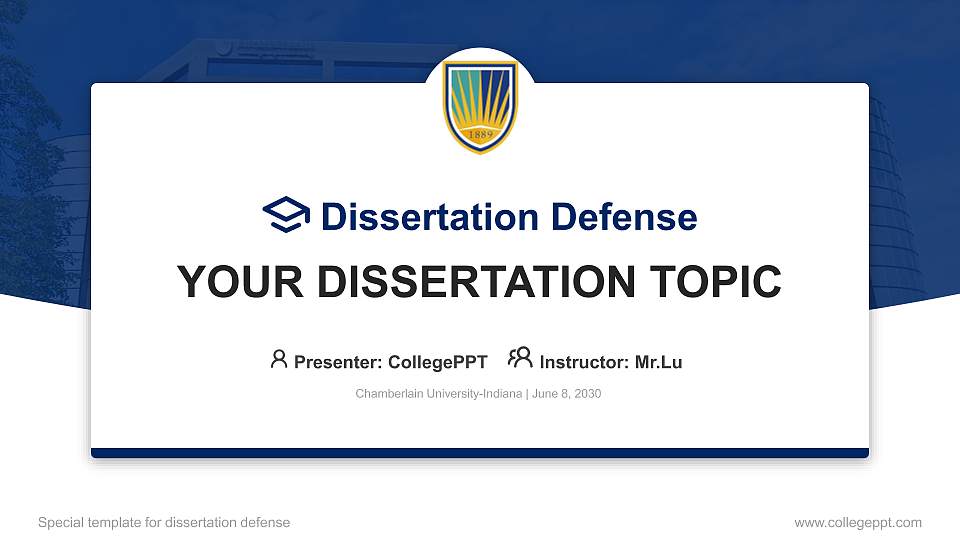 1889

Dissertation Defense

YOUR DISSERTATION TOPIC

Presenter: CollegePPT Instructor: Mr.Lu

Chamberlain University-Indiana | June 8, 2030

Special template for dissertation defense

www.collegeppt.com